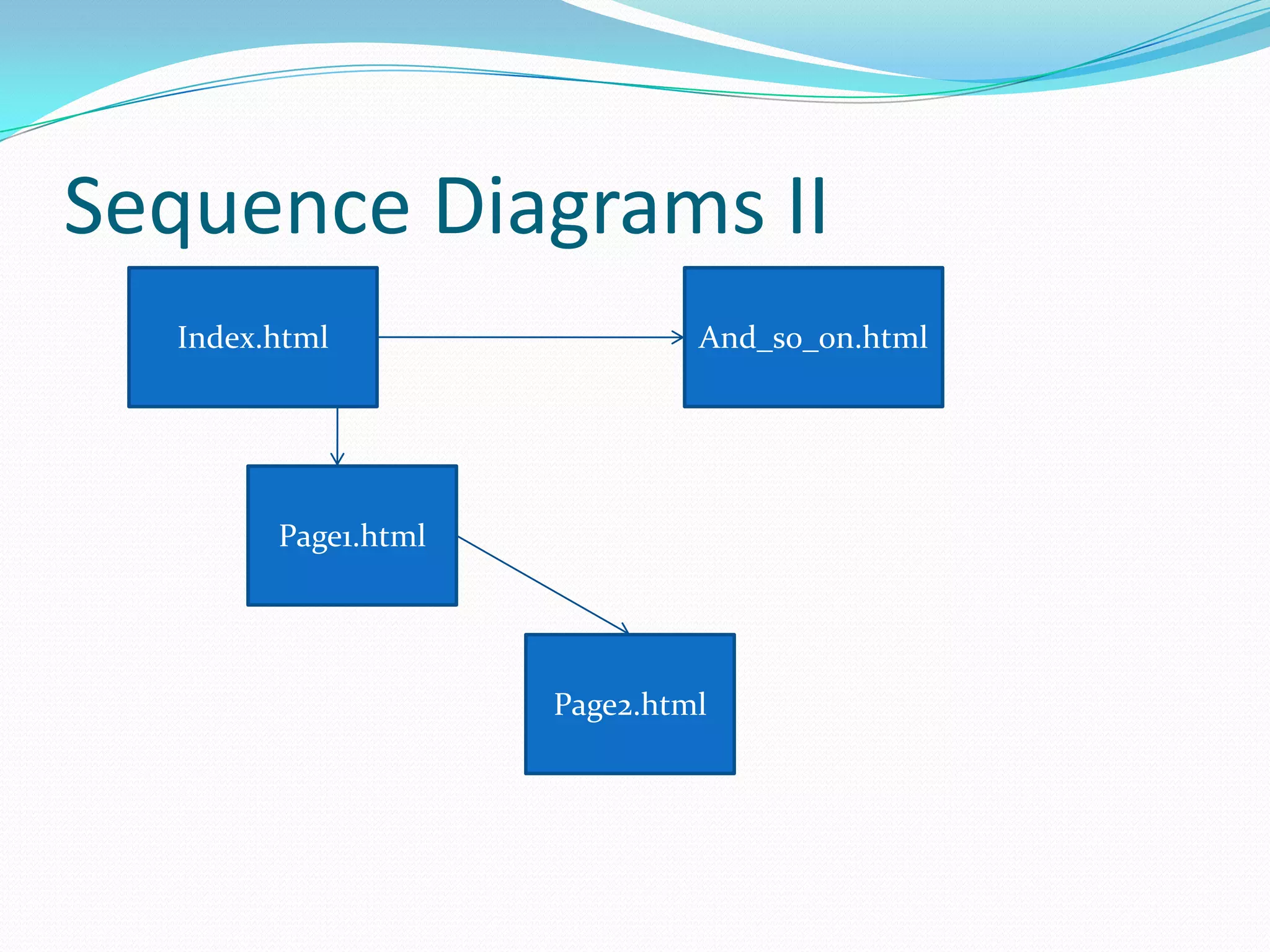 Sequence Diagrams II

Index.html

And_so_on.html

Page1.html

Page2.html